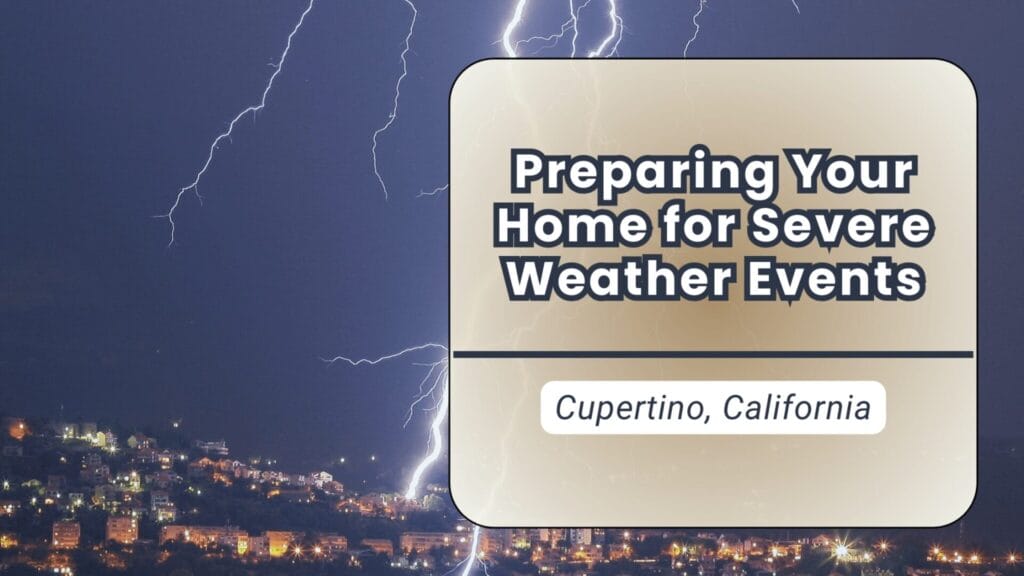 Preparing Your Home for Severe Weather Events

Cupertino, California